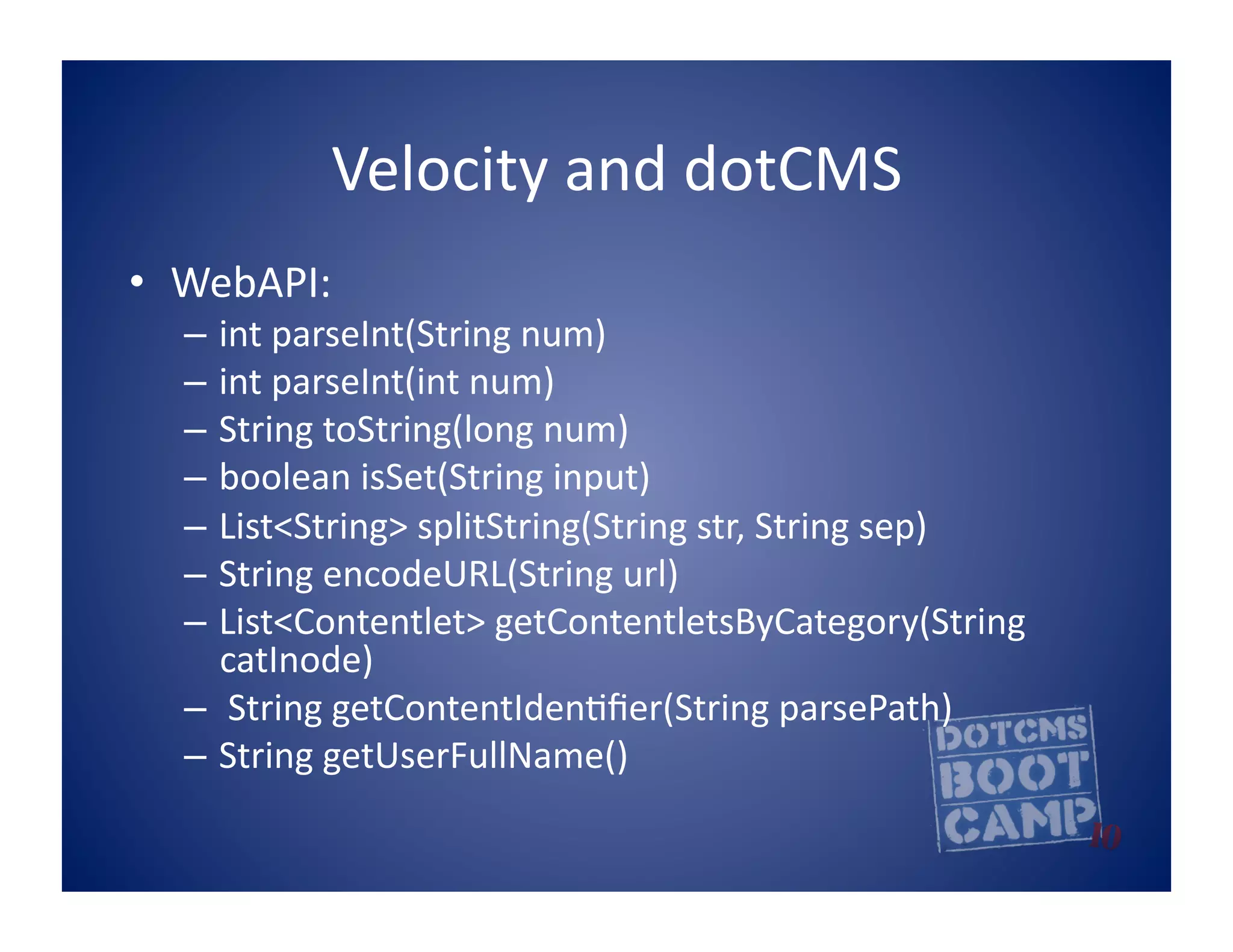 Velocity and dotCMS

• WebAPI:
– int parseInt(String num)
– int parseInt(int num)
– String toString(long num)
– boolean isSet(String input)
– List<String> splitString(String str, String sep)
– String encodeURL(String url)
– List<Contentlet> getContentletsByCategory(String catInode)
– String getContentIdentifier(String parsePath)
– String getUserFullName()

DOTCMS BOOT CAMP 10